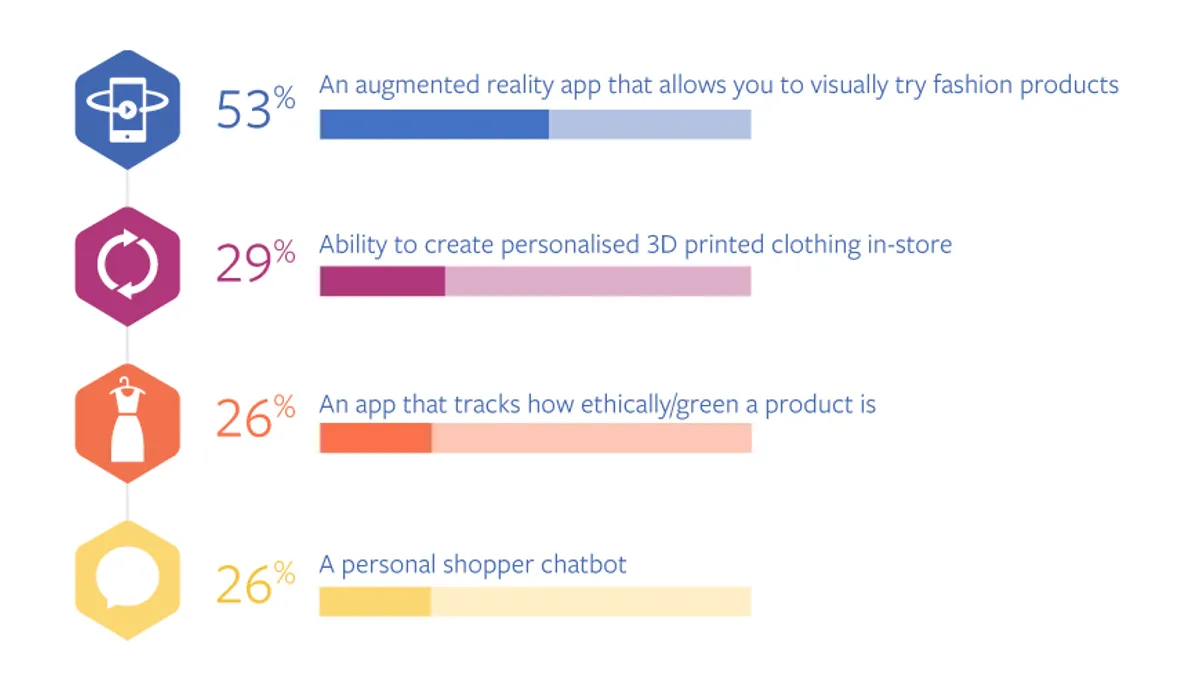 53%
An augmented reality app that allows you to visually try fashion products

29%
Ability to create personalised 3D printed clothing in-store

26%
An app that tracks how ethically/green a product is

26%
A personal shopper chatbot